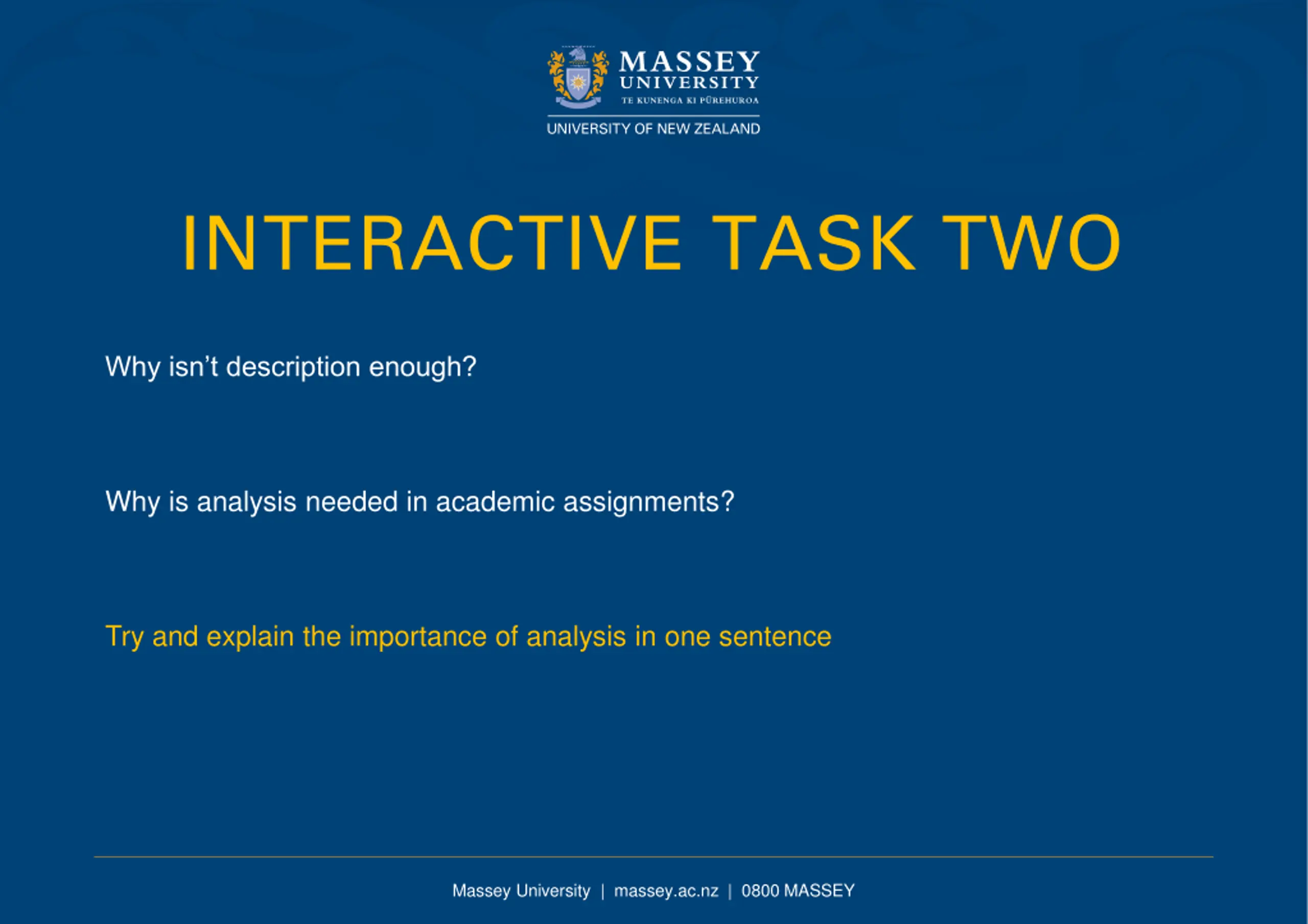 MASSEY UNIVERSITY
TE KUNENGA KI PŪREHUROA
UNIVERSITY OF NEW ZEALAND

INTERACTIVE TASK TWO

Why isn't description enough?

Why is analysis needed in academic assignments?

Try and explain the importance of analysis in one sentence

Massey University | massey.ac.nz | 0800 MASSEY